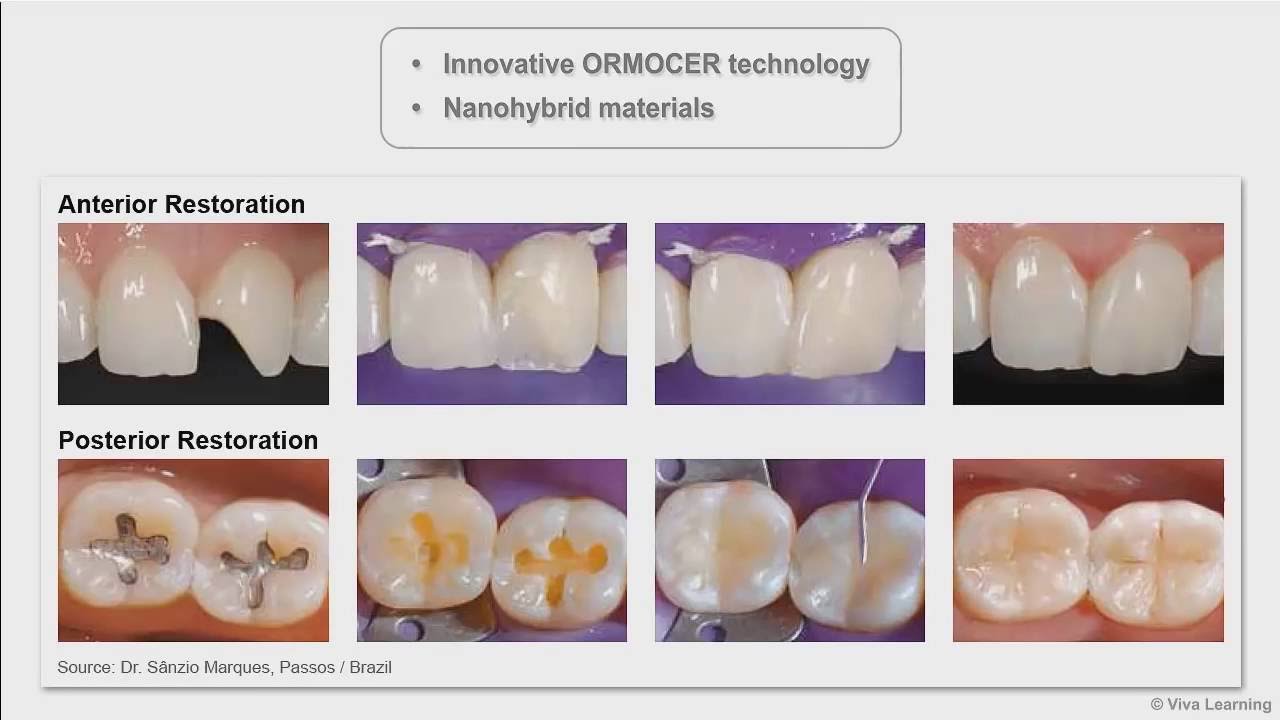 • Innovative ORMOCER technology
• Nanohybrid materials

Anterior Restoration

Posterior Restoration

Source: Dr. Sânzio Marques, Passos / Brazil

© Viva Learning